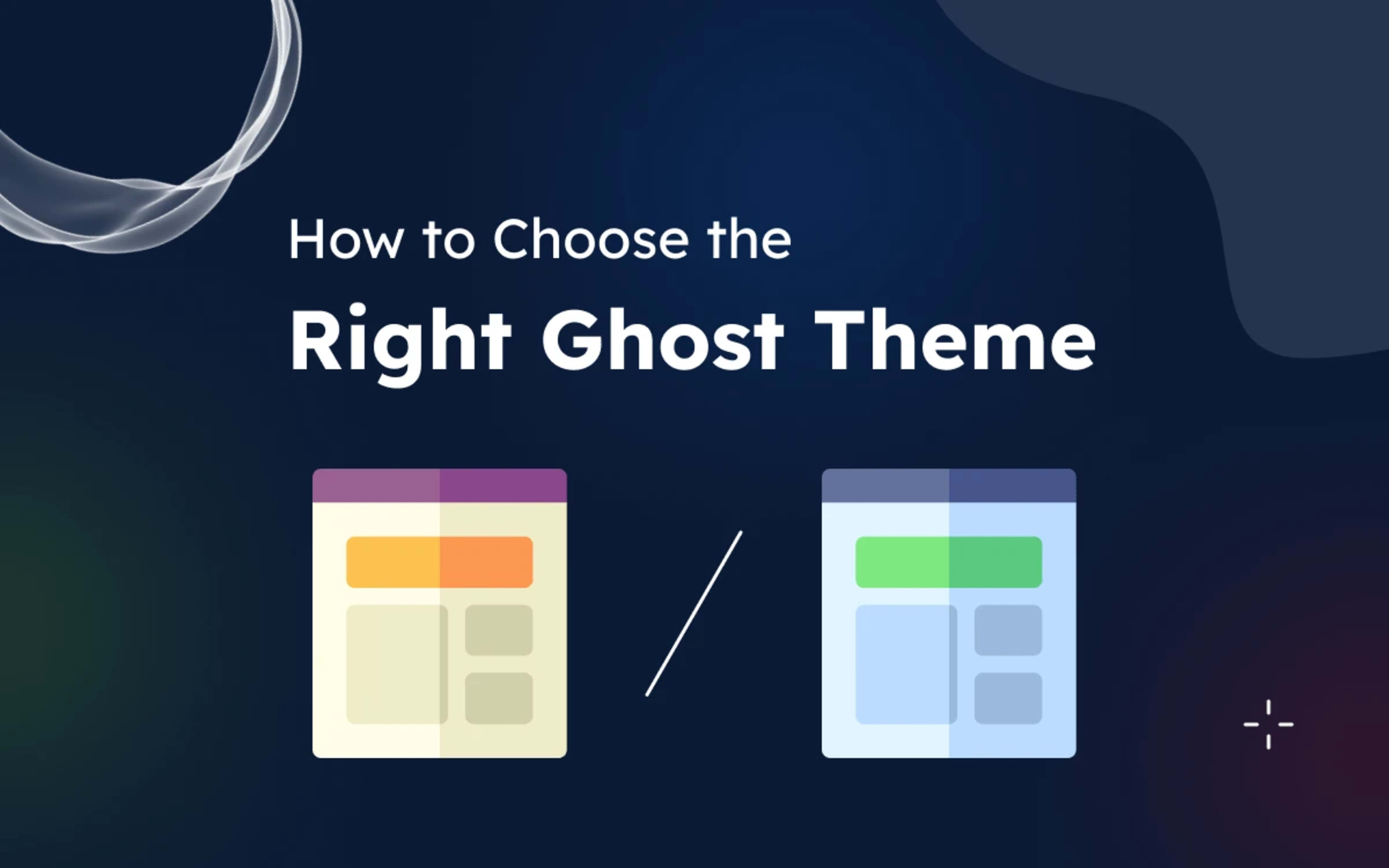 How to Choose the
Right Ghost Theme